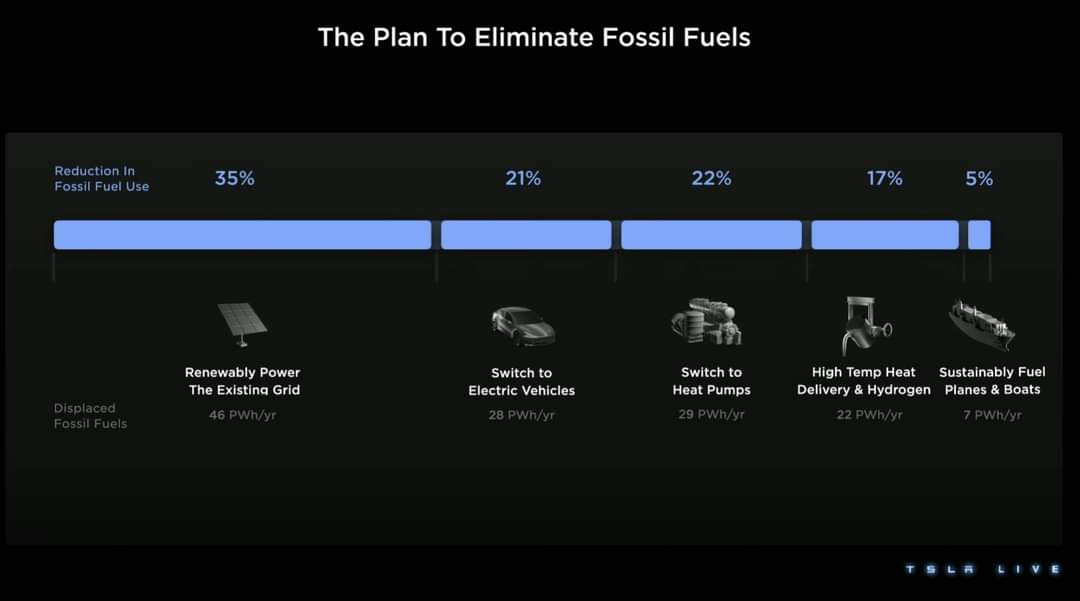 The Plan To Eliminate Fossil Fuels

Reduction In Fossil Fuel Use

35%

21%

22%

17%

5%

Renewably Power The Existing Grid

Switch to Electric Vehicles

Switch to Heat Pumps

High Temp Heat Delivery & Hydrogen

Sustainably Fuel Planes & Boats

Displaced Fossil Fuels

46 PWh/yr

28 PWh/yr

29 PWh/yr

22 PWh/yr

7 PWh/yr

TSLA LIVE